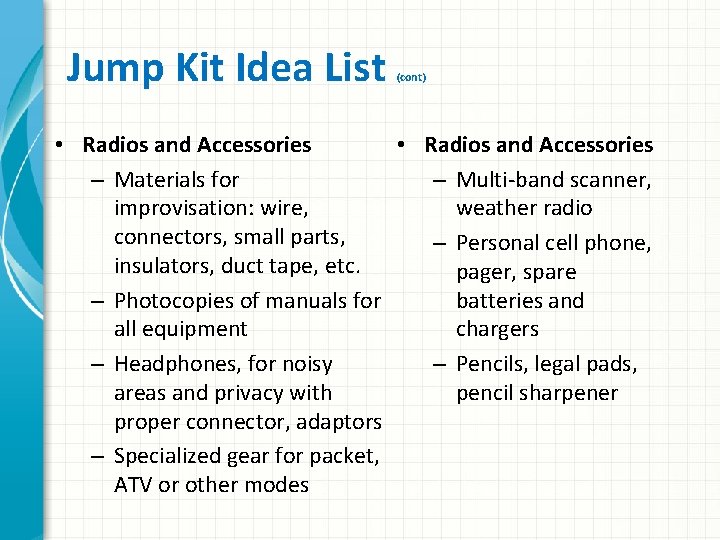 Jump Kit Idea List (cont)

• Radios and Accessories
– Materials for improvisation: wire, connectors, small parts, insulators, duct tape, etc.
– Photocopies of manuals for all equipment
– Headphones, for noisy areas and privacy with proper connector, adaptors
– Specialized gear for packet, ATV or other modes

• Radios and Accessories
– Multi-band scanner, weather radio
– Personal cell phone, pager, spare batteries and chargers
– Pencils, legal pads, pencil sharpener